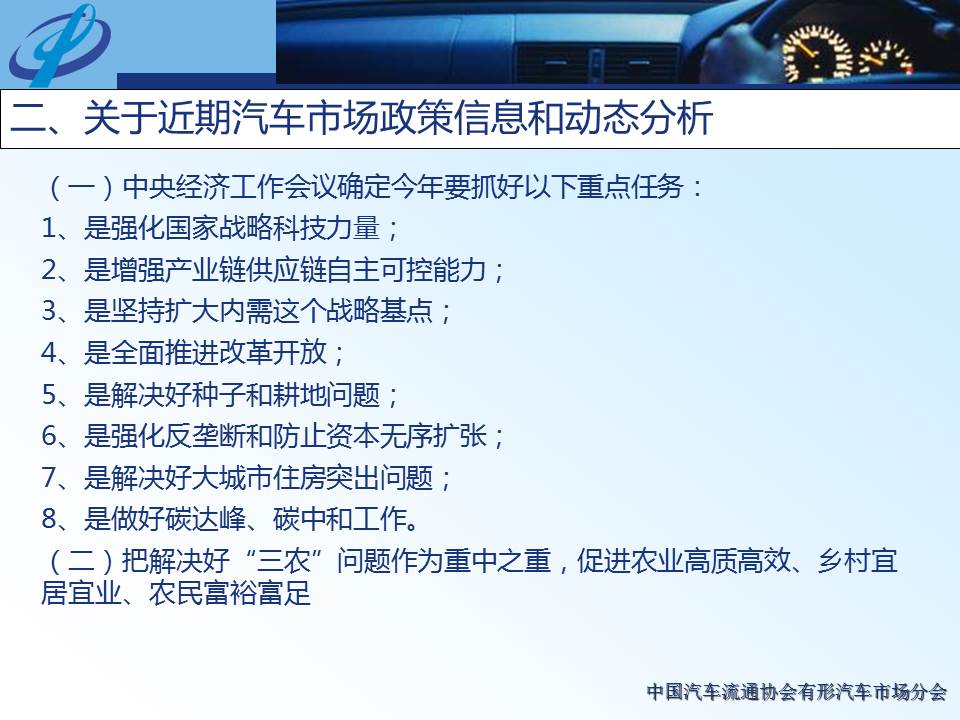 二、关于近期汽车市场政策信息和动态分析

（一）中央经济工作会议确定今年要抓好以下重点任务：

1、是强化国家战略科技力量；

2、是增强产业链供应链自主可控能力；

3、是坚持扩大内需这个战略基点；

4、是全面推进改革开放；

5、是解决好种子和耕地问题；

6、是强化反垄断和防止资本无序扩张；

7、是解决好大城市住房突出问题；

8、是做好碳达峰、碳中和工作。

（二）把解决好“三农”问题作为重中之重，促进农业高质高效、乡村宜居宜业、农民富裕富足

中国汽车流通协会有形汽车市场分会